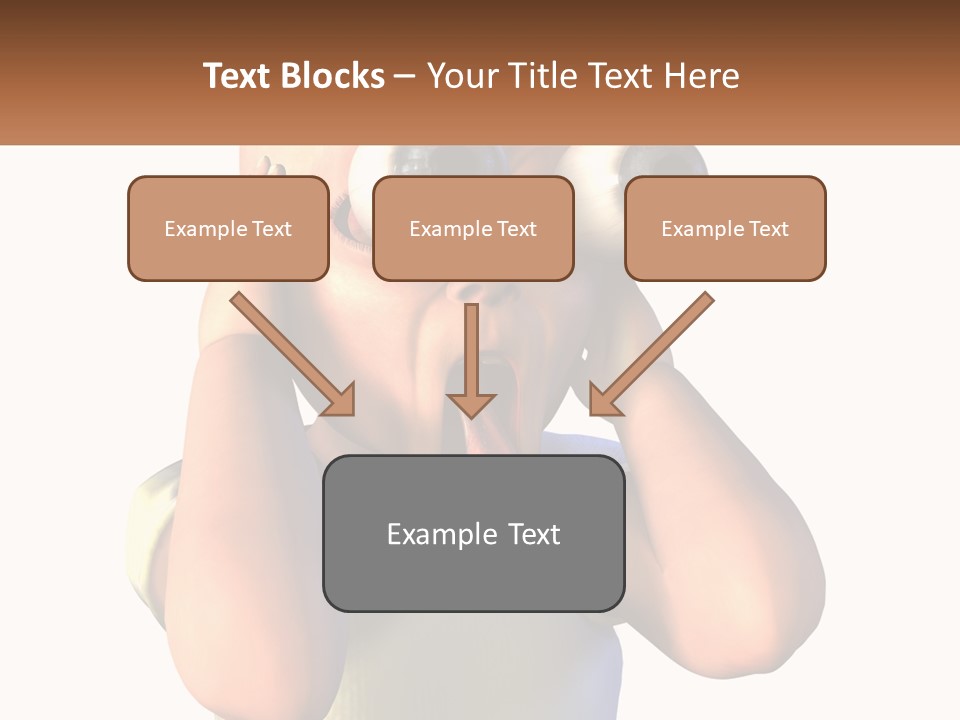 Text Blocks – Your Title Text Here

Example Text

Example Text

Example Text

Example Text